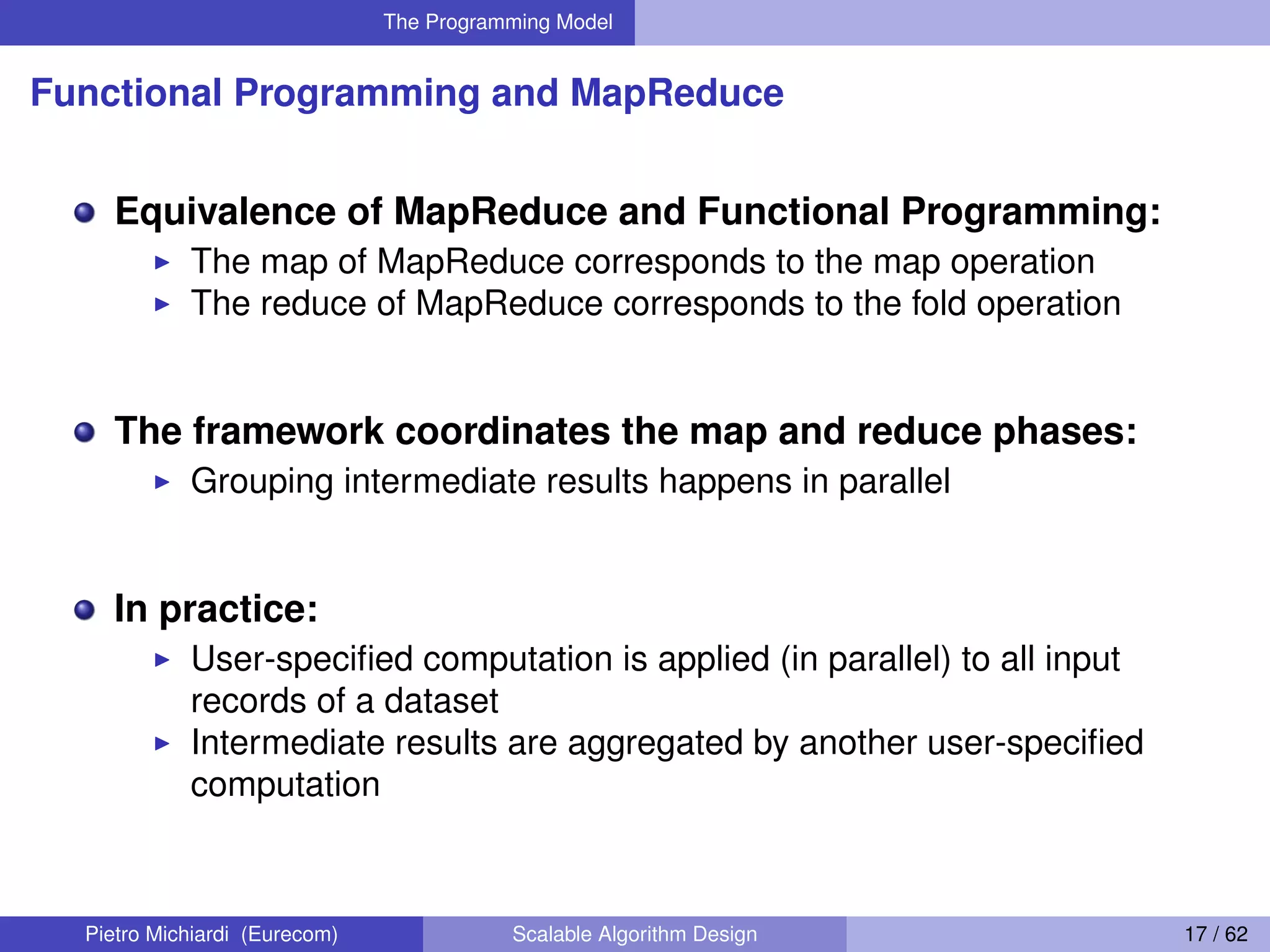 The Programming Model

Functional Programming and MapReduce

Equivalence of MapReduce and Functional Programming:
The map of MapReduce corresponds to the map operation
The reduce of MapReduce corresponds to the fold operation

The framework coordinates the map and reduce phases:
Grouping intermediate results happens in parallel

In practice:
User-specified computation is applied (in parallel) to all input records of a dataset
Intermediate results are aggregated by another user-specified computation

Pietro Michiardi (Eurecom)
Scalable Algorithm Design
17 / 62